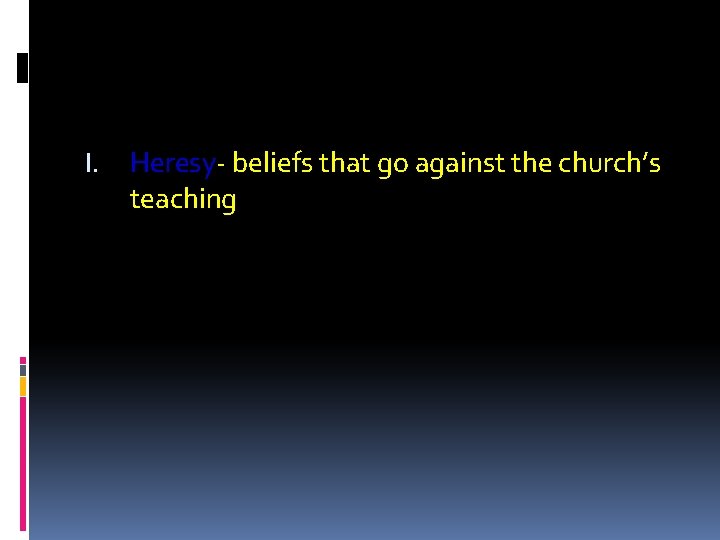 I. Heresy- beliefs that go against the church’s teaching